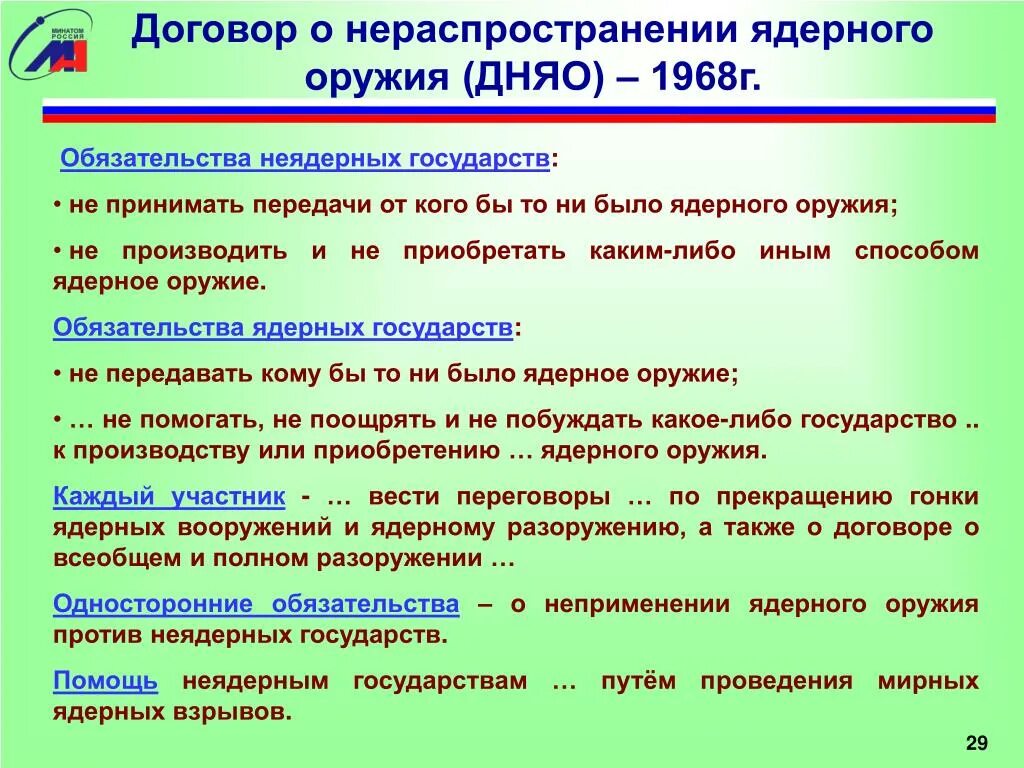 МИНАТОМ РОССИИ

Договор о нераспространении ядерного оружия (ДНЯО) – 1968г.

Обязательства неядерных государств:

• не принимать передачи от кого бы то ни было ядерного оружия;

• не производить и не приобретать каким-либо иным способом ядерное оружие.

Обязательства ядерных государств:

• не передавать кому бы то ни было ядерное оружие;

• … не помогать, не поощрять и не побуждать какое-либо государство .. к производству или приобретению … ядерного оружия.

Каждый участник - … вести переговоры … по прекращению гонки ядерных вооружений и ядерному разоружению, а также о договоре о всеобщем и полном разоружении …

Односторонние обязательства – о неприменении ядерного оружия против неядерных государств.

Помощь неядерным государствам … путём проведения мирных ядерных взрывов.

29